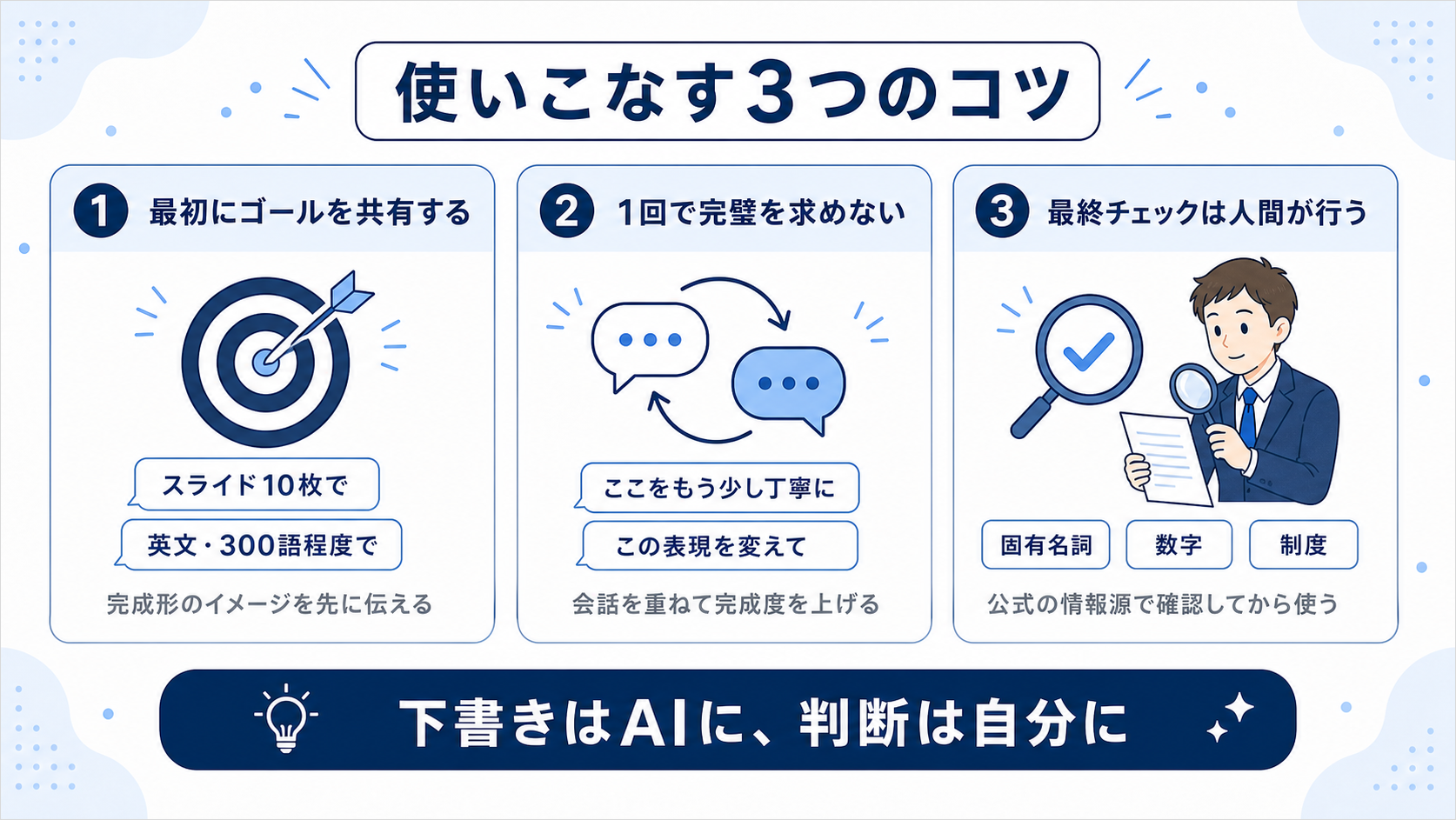 使いこなす3つのコツ

1 最初にゴールを共有する

スライド10枚で

英文・300語程度で

完成形のイメージを先に伝える

2 1回で完璧を求めない

ここをもう少し丁寧に

この表現を変えて

会話を重ねて完成度を上げる

3 最終チェックは人間が行う

固有名詞

数字

制度

公式の情報源で確認してから使う

下書きはAIに、判断は自分に